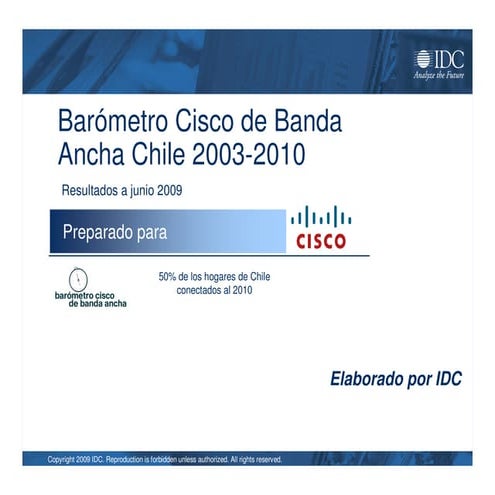 IDC
Analyze the Future

Barómetro Cisco de Banda Ancha Chile 2003-2010

Resultados a junio 2009

Preparado para

CISCO

barómetro cisco de banda ancha

50% de los hogares de Chile conectados al 2010

Elaborado por IDC

Copyright 2009 IDC. Reproduction is forbidden unless authorized. All rights reserved.